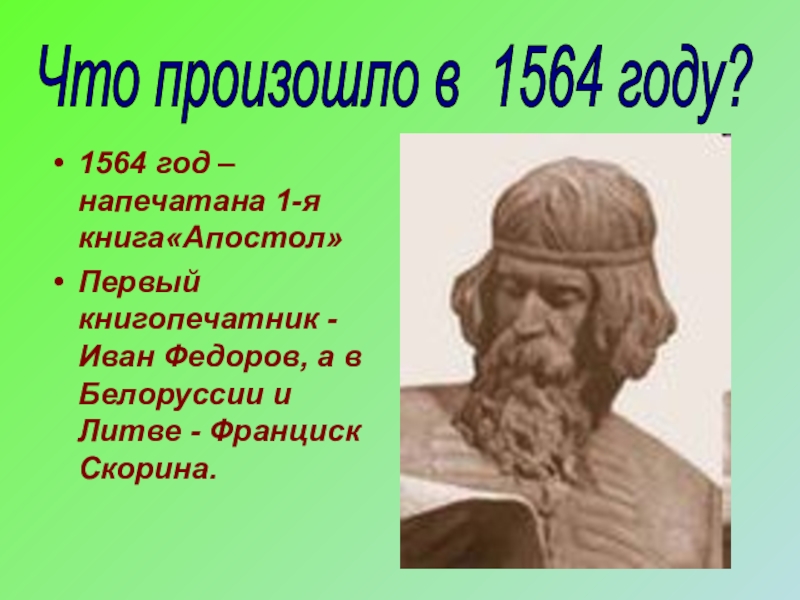 Что произошло в 1564 году?

• 1564 год – напечатана 1-я книга«Апостол»
• Первый книгопечатник - Иван Федоров, а в Белоруссии и Литве - Франциск Скорина.